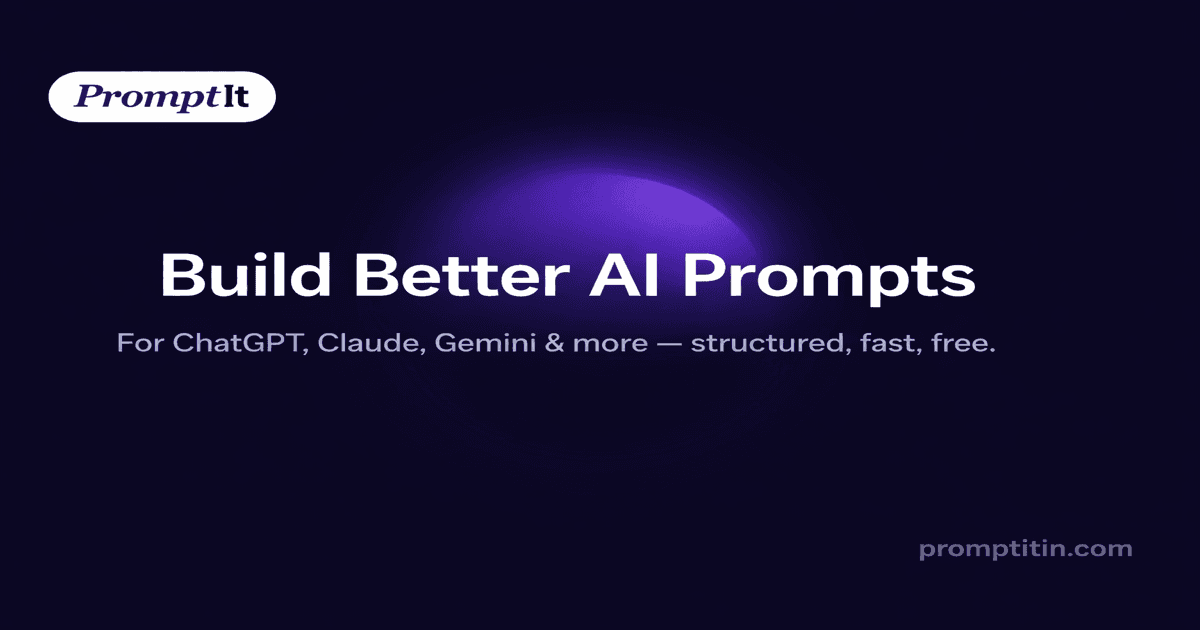 PromptIt

Build Better AI Prompts

For ChatGPT, Claude, Gemini & more — structured, fast, free.

promptitin.com